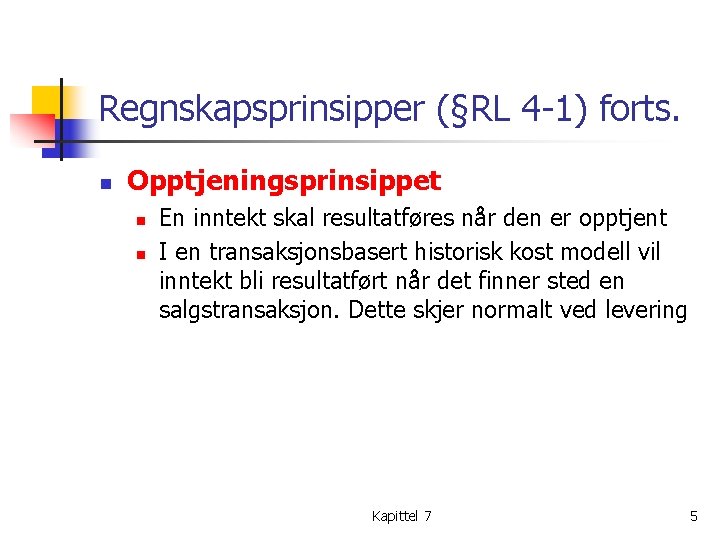 Regnskapsprinsipper (§RL 4-1) forts.

Opptjeningsprinsippet

En inntekt skal resultatføres når den er opptjent

I en transaksjonsbasert historisk kost modell vil inntekt bli resultatført når det finner sted en salgstransaksjon. Dette skjer normalt ved levering

Kapittel 7

5